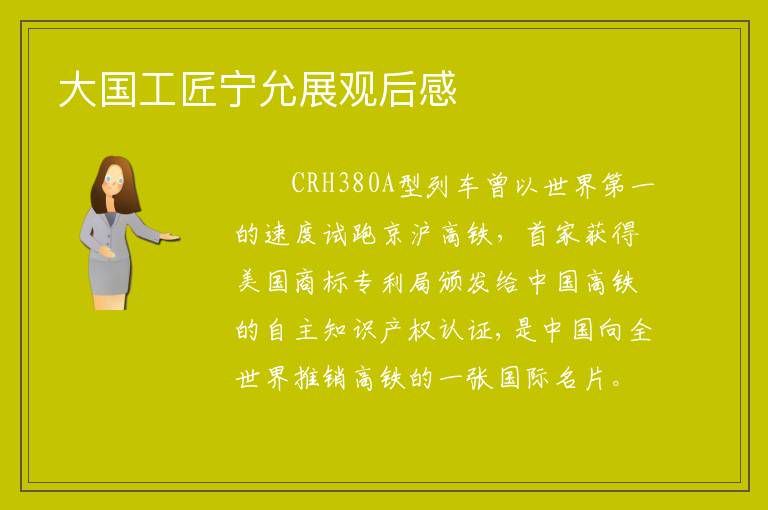 大国工匠宁允展观后感

CRH380A型列车曾以世界第一的速度试跑京沪高铁，首家获得美国商标专利局颁发给中国高铁的自主知识产权认证，是中国向全世界推销高铁的一张国际名片。